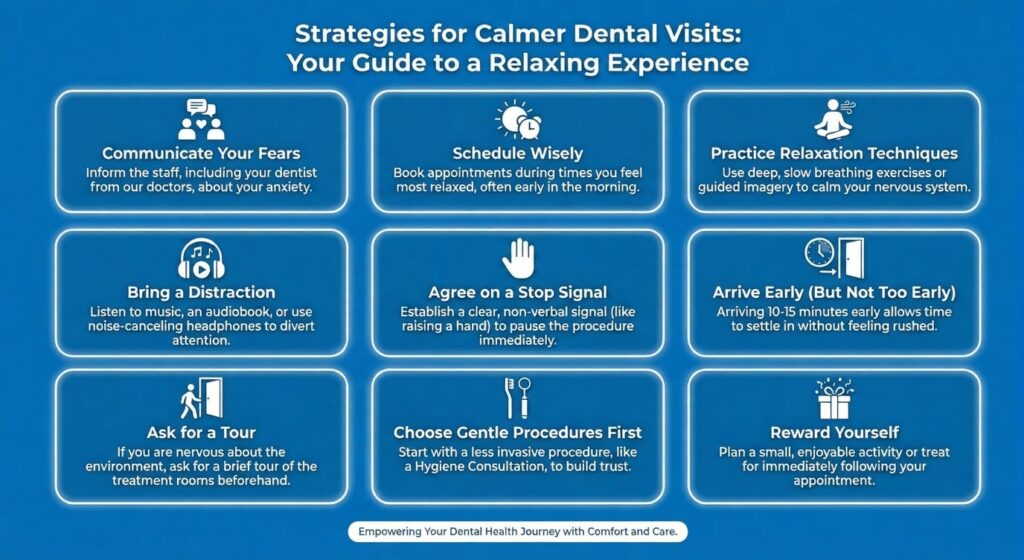 Strategies for Calmer Dental Visits:
Your Guide to a Relaxing Experience

Communicate Your Fears
Inform the staff, including your dentist from our doctors, about your anxiety.

Schedule Wisely
Book appointments during times you feel most relaxed, often early in the morning.

Practice Relaxation Techniques
Use deep, slow breathing exercises or guided imagery to calm your nervous system.

Bring a Distraction
Listen to music, an audiobook, or use noise-canceling headphones to divert attention.

Agree on a Stop Signal
Establish a clear, non-verbal signal (like raising a hand) to pause the procedure immediately.

Arrive Early (But Not Too Early)
Arriving 10-15 minutes early allows time to settle in without feeling rushed.

Ask for a Tour
If you are nervous about the environment, ask for a brief tour of the treatment rooms beforehand.

Choose Gentle Procedures First
Start with a less invasive procedure, like a Hygiene Consultation, to build trust.

Reward Yourself
Plan a small, enjoyable activity or treat for immediately following your appointment.

Empowering Your Dental Health Journey with Comfort and Care.